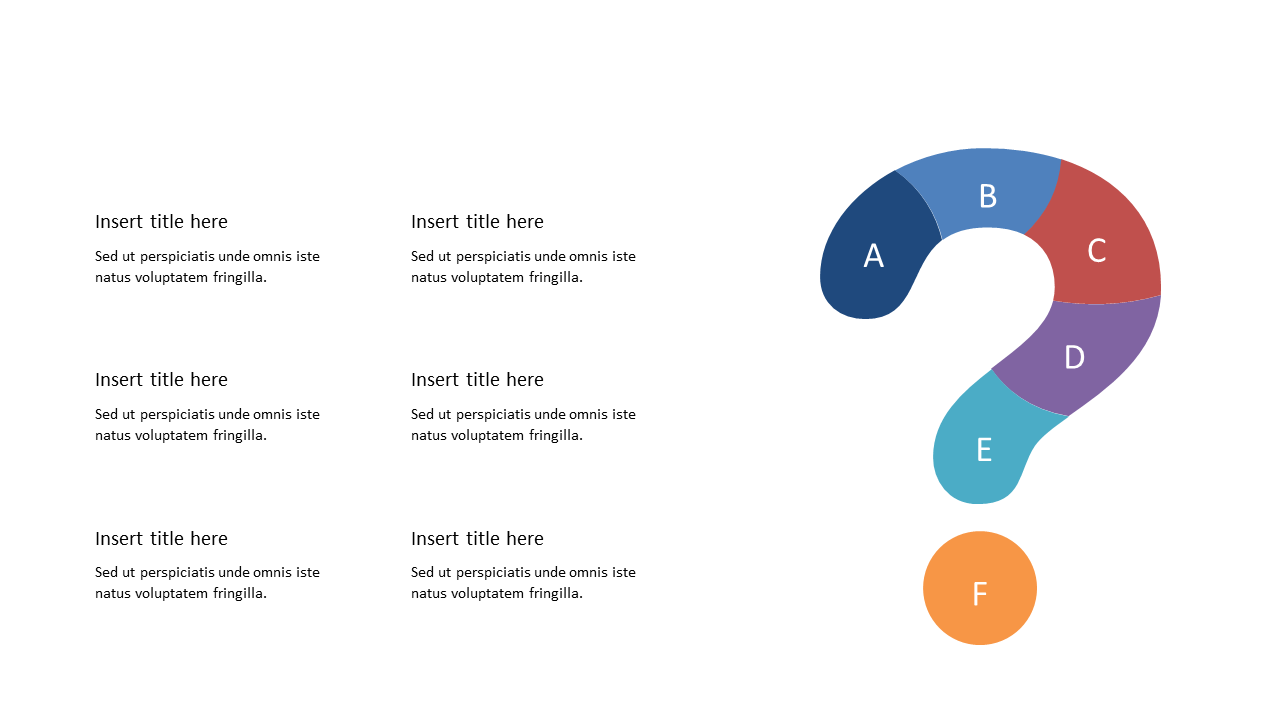 Insert title here
Sed ut perspiciatis unde omnis iste natus voluptatem fringilla.

Insert title here
Sed ut perspiciatis unde omnis iste natus voluptatem fringilla.

Insert title here
Sed ut perspiciatis unde omnis iste natus voluptatem fringilla.

Insert title here
Sed ut perspiciatis unde omnis iste natus voluptatem fringilla.

Insert title here
Sed ut perspiciatis unde omnis iste natus voluptatem fringilla.

Insert title here
Sed ut perspiciatis unde omnis iste natus voluptatem fringilla.

A
B
C
D
E
F